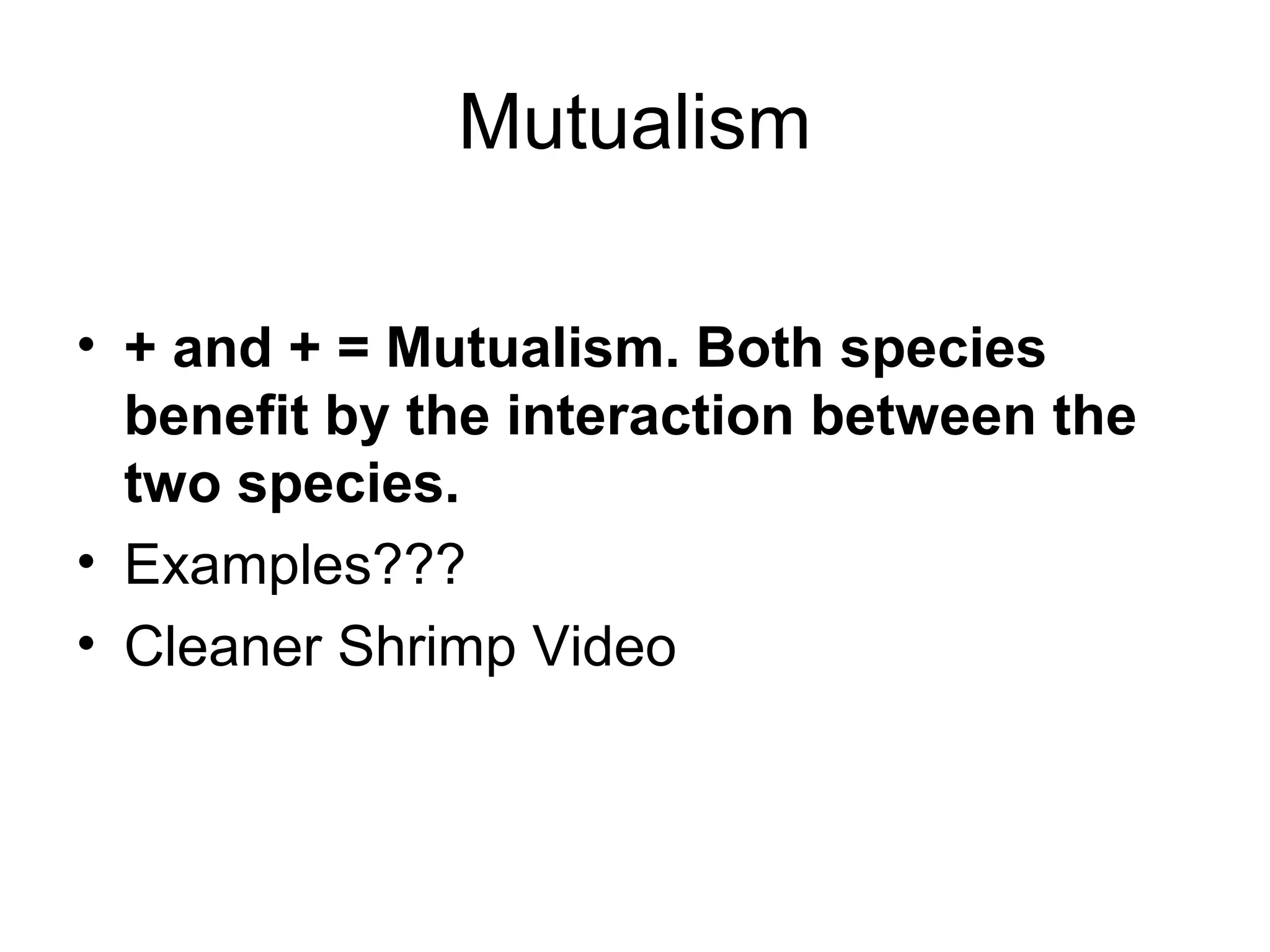 Mutualism

• + and + = Mutualism. Both species benefit by the interaction between the two species.
• Examples???
• Cleaner Shrimp Video